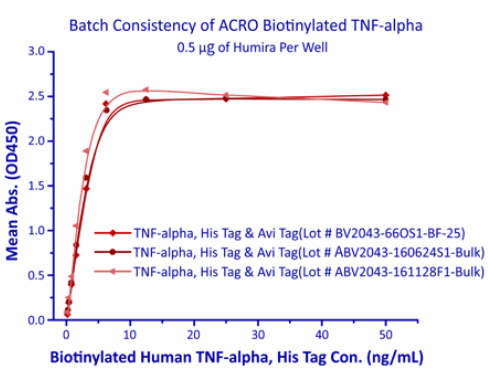 Batch Consistency of ACRO Biotinylated TNF-alpha
0.5 μg of Humira Per Well

Mean Abs. (OD450)

3.0
2.5
2.0
1.5
1.0
0.5
0.0

TNF-alpha, His Tag & Avi Tag(Lot # BV2043-66OS1-BF-25)
TNF-alpha, His Tag & Avi Tag(Lot # ABV2043-160624S1-Bulk)
TNF-alpha, His Tag & Avi Tag(Lot # ABV2043-161128F1-Bulk)

0 10 20 30 40 50

Biotinylated Human TNF-alpha, His Tag Con. (ng/mL)